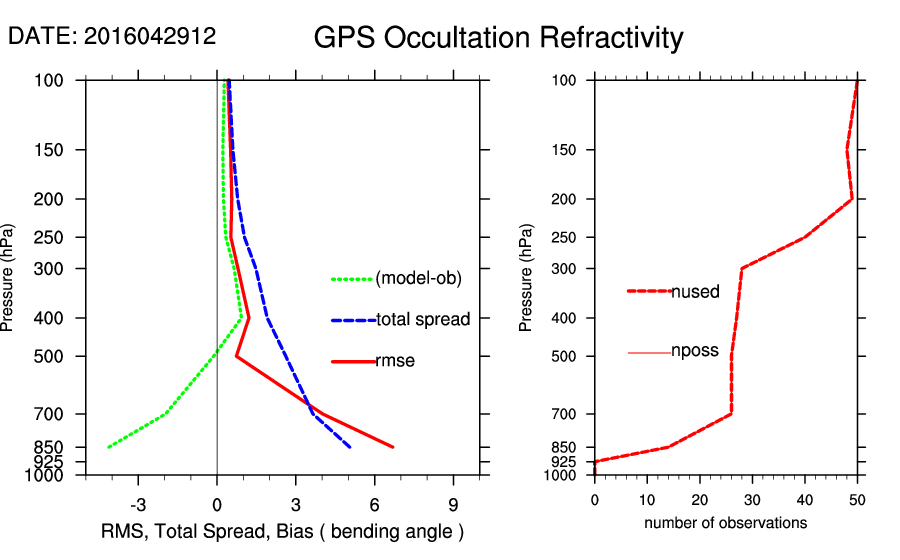 DATE: 2016042912

GPS Occultation Refractivity

Pressure (hPa)

100
150
200
250
300
400
500
700
850
925
1000

(model-ob)
total spread
rmse

-3
0
3
6
9

RMS, Total Spread, Bias ( bending angle )

Pressure (hPa)

100
150
200
250
300
400
500
700
850
925
1000

nused
nposs

0
10
20
30
40
50

number of observations